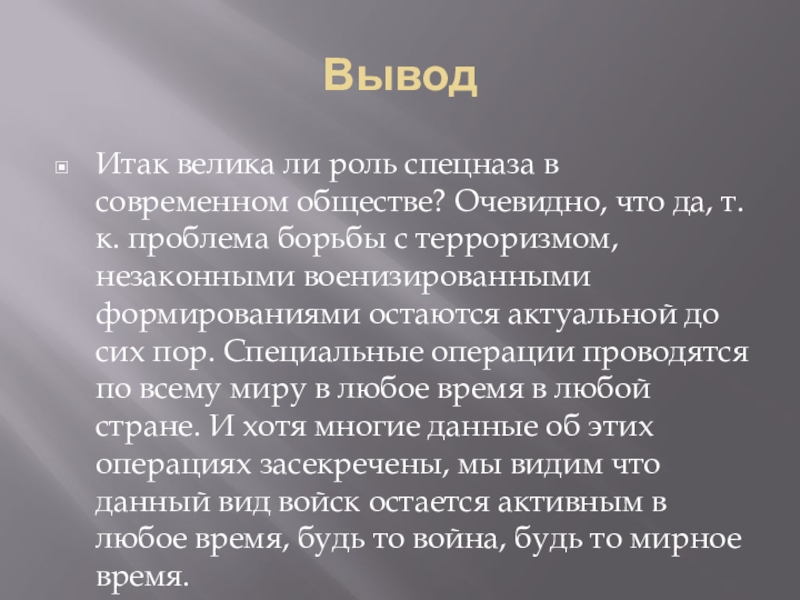 Вывод

Итак велика ли роль спецназа в современном обществе? Очевидно, что да, т. к. проблема борьбы с терроризмом, незаконными военизированными формированиями остаются актуальной до сих пор. Специальные операции проводятся по всему миру в любое время в любой стране. И хотя многие данные об этих операциях засекречены, мы видим что данный вид войск остается активным в любое время, будь то война, будь то мирное время.